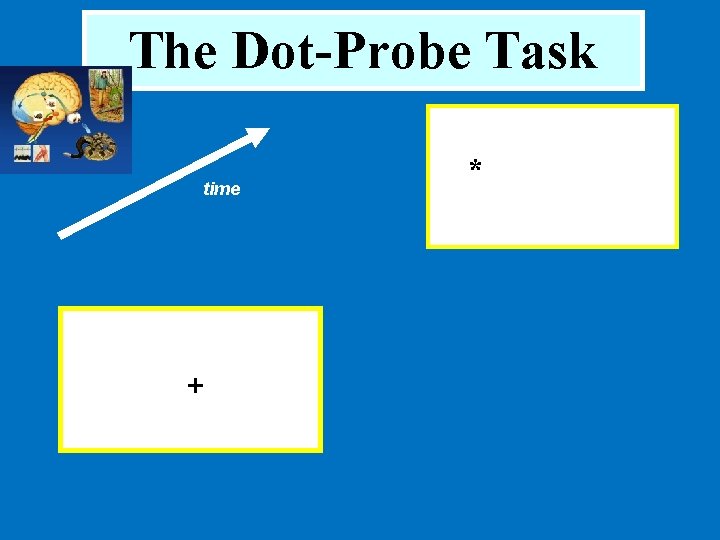 The Dot-Probe Task

time

*

+